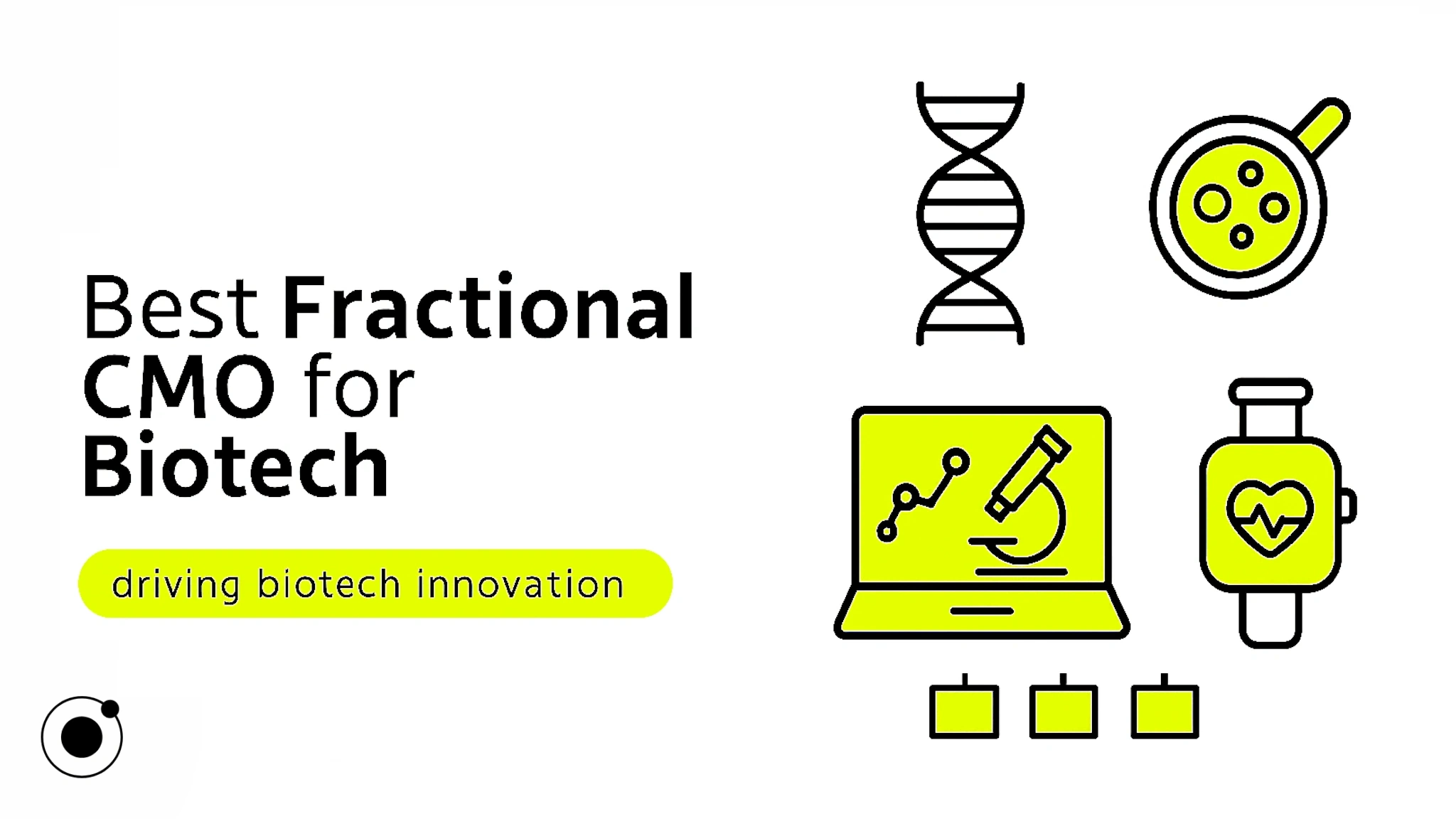 Best Fractional CMO for Biotech

driving biotech innovation